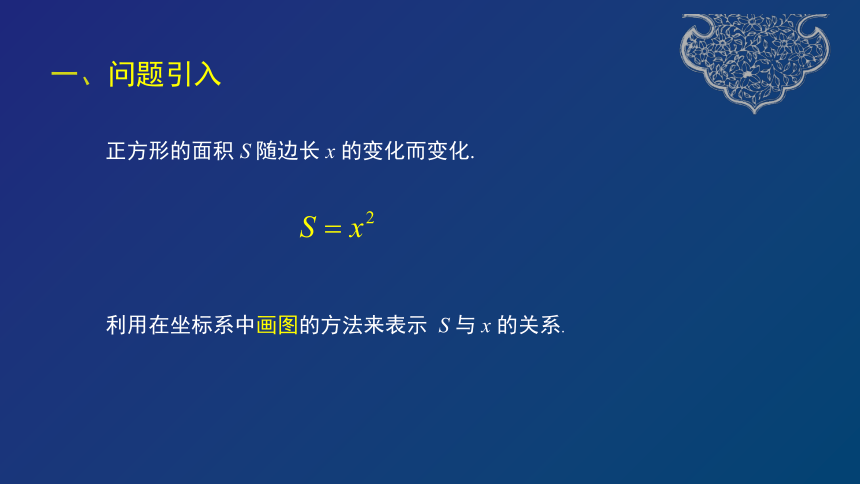 一、问题引入

正方形的面积 $S$ 随边长 $x$ 的变化而变化.

$S = x^2$

利用在坐标系中画图的方法来表示 $S$ 与 $x$ 的关系.